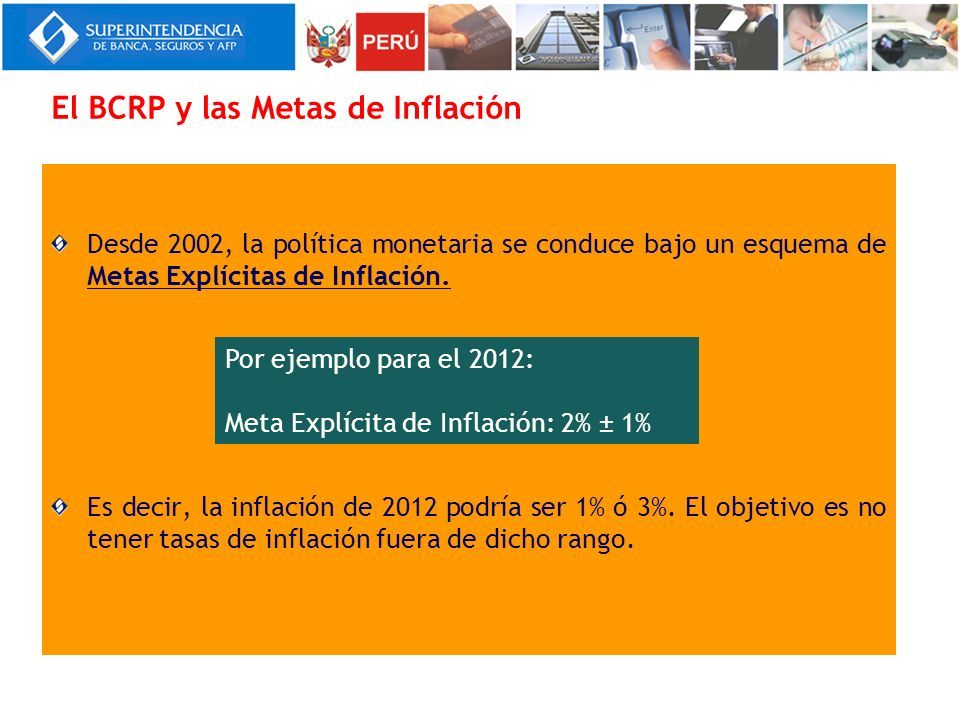 SUPERINTENDENCIA
DE BANCA, SEGUROS Y AFP

PERÚ

Enter

El BCRP y las Metas de Inflación

Desde 2002, la política monetaria se conduce bajo un esquema de Metas Explícitas de Inflación.

Por ejemplo para el 2012:

Meta Explícita de Inflación: 2% ± 1%

Es decir, la inflación de 2012 podría ser 1% ó 3%. El objetivo es no tener tasas de inflación fuera de dicho rango.